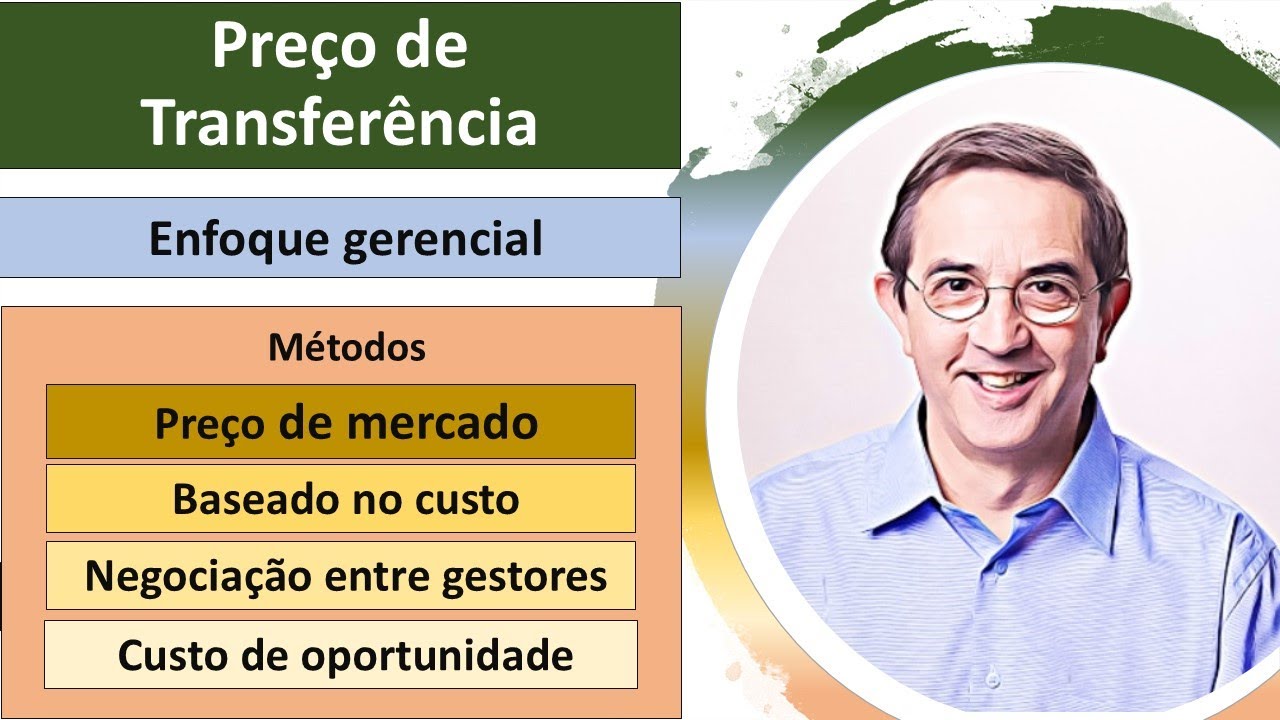 Preço de Transferência

Enfoque gerencial

Métodos

Preço de mercado

Baseado no custo

Negociação entre gestores

Custo de oportunidade